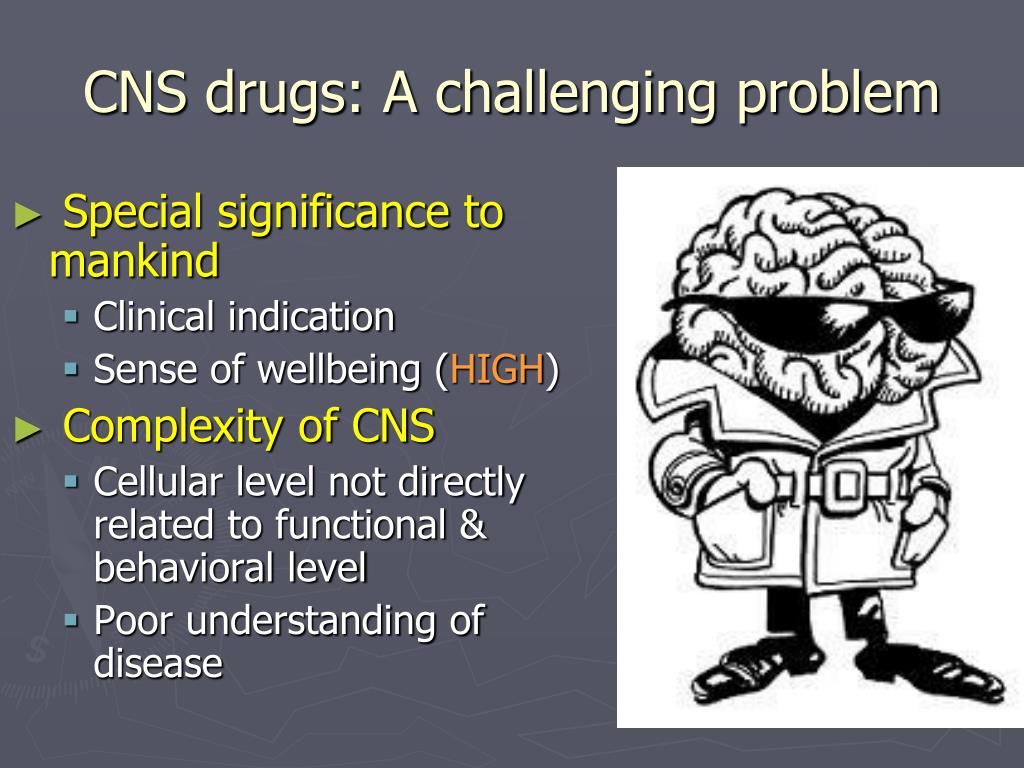 CNS drugs: A challenging problem

► Special significance to mankind
▪ Clinical indication
▪ Sense of wellbeing (HIGH)

► Complexity of CNS
▪ Cellular level not directly related to functional & behavioral level
▪ Poor understanding of disease